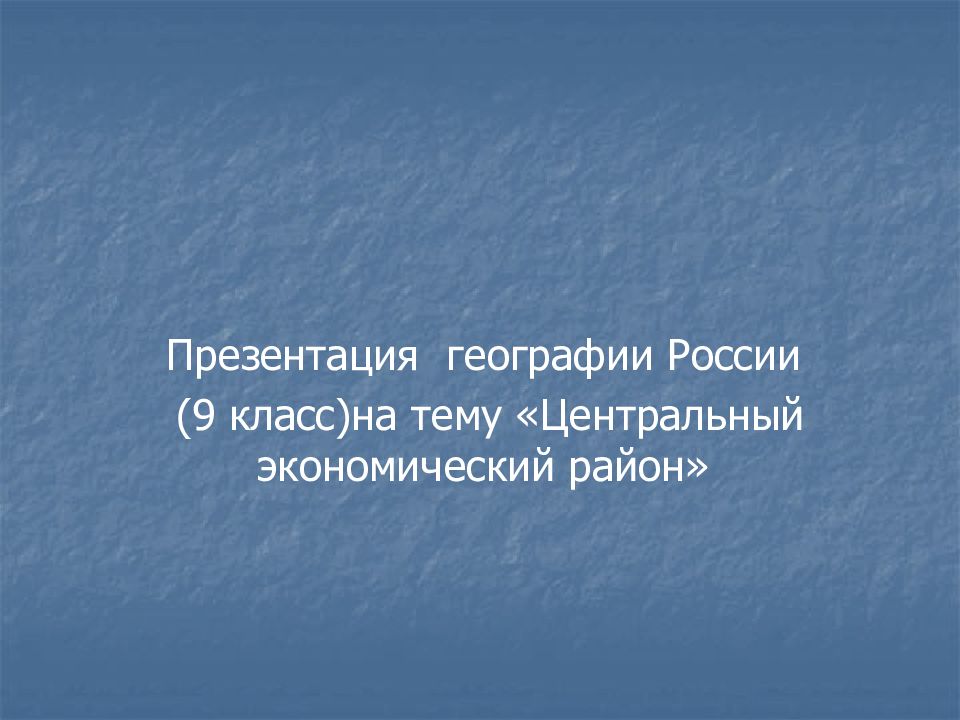 Презентация  географии России
(9 класс)на тему «Центральный экономический район»